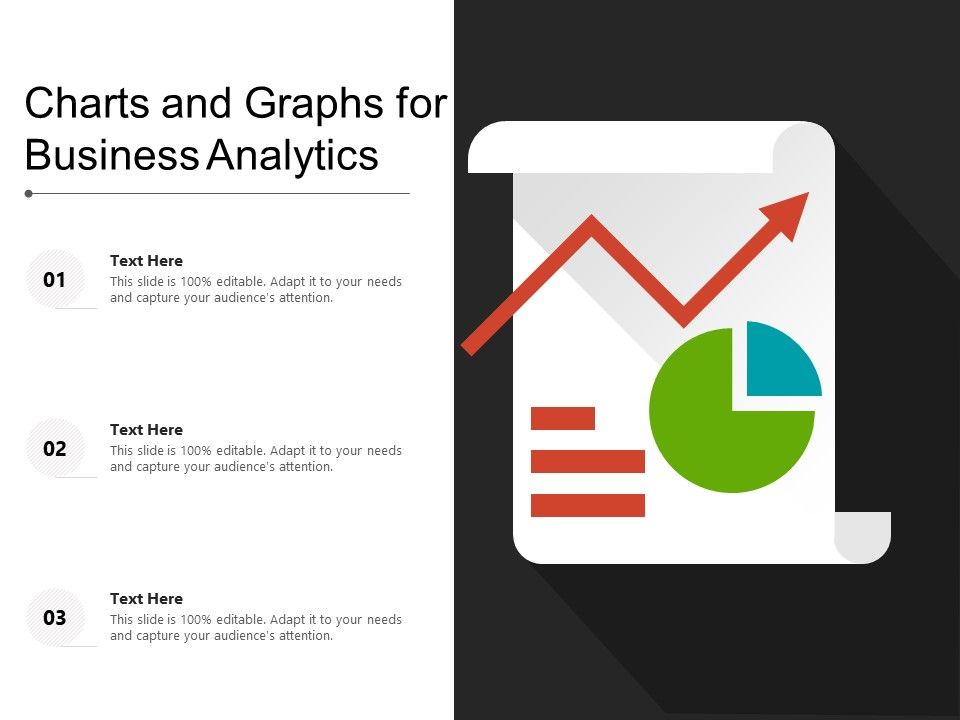 Charts and Graphs for Business Analytics

01
Text Here
This slide is 100% editable. Adapt it to your needs and capture your audience's attention.

02
Text Here
This slide is 100% editable. Adapt it to your needs and capture your audience's attention.

03
Text Here
This slide is 100% editable. Adapt it to your needs and capture your audience's attention.